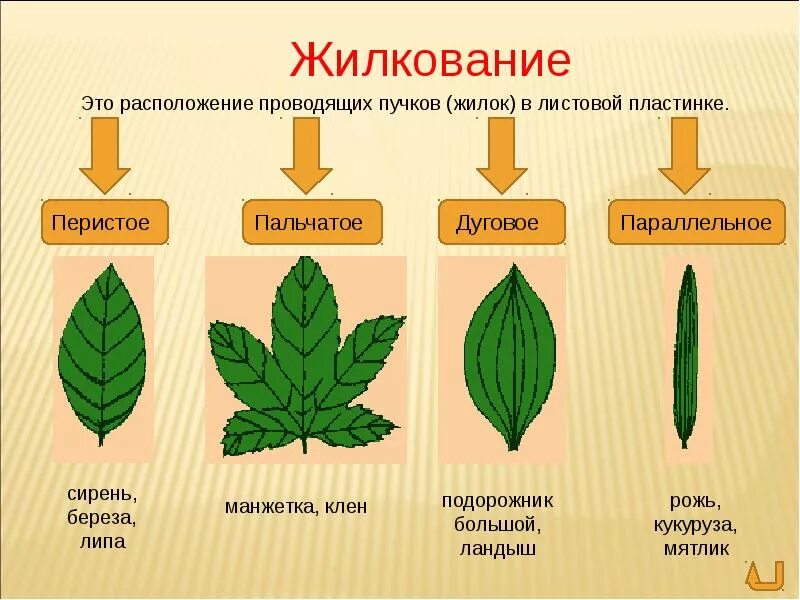 Жилкование

Это расположение проводящих пучков (жилок) в листовой пластинке.

Перистое

Пальчатое

Дуговое

Параллельное

сирень, береза, липа

манжетка, клен

подорожник большой, ландыш

рожь, кукуруза, мятлик